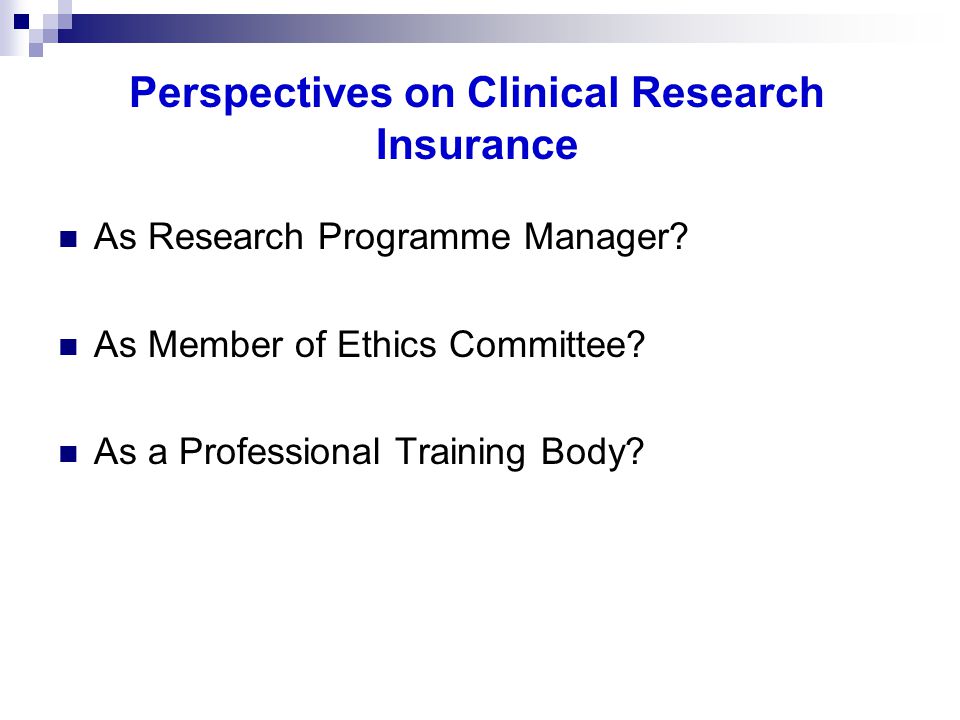 Perspectives on Clinical Research Insurance

As Research Programme Manager?

As Member of Ethics Committee?

As a Professional Training Body?